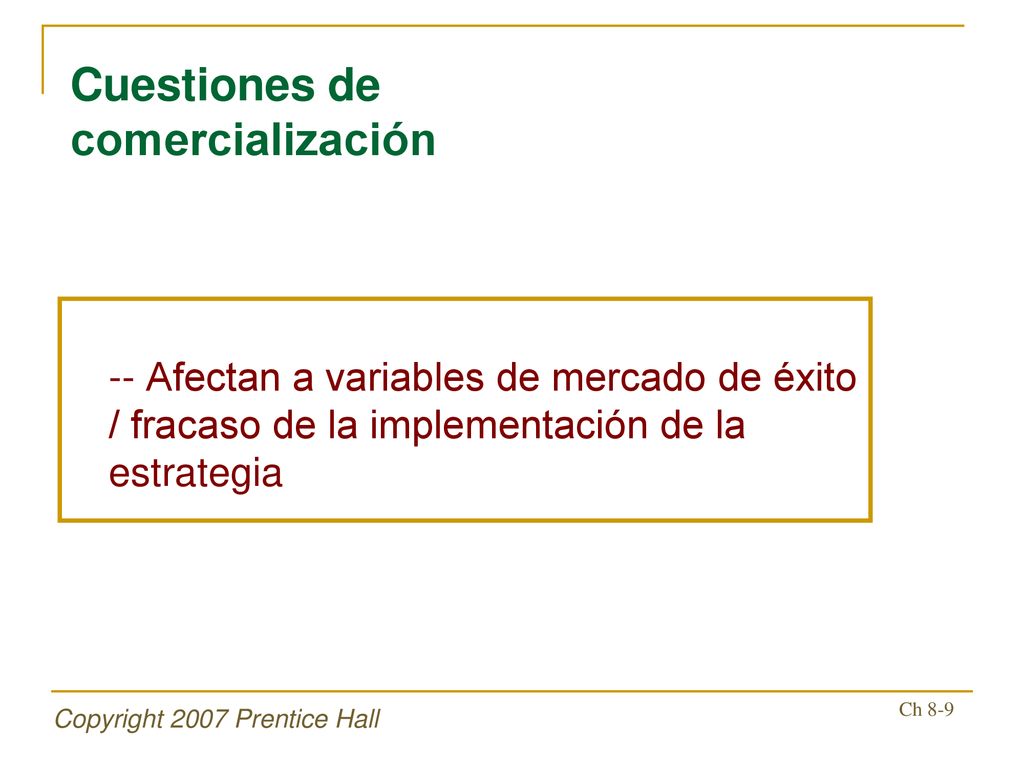 Cuestiones de comercialización

-- Afectan a variables de mercado de éxito / fracaso de la implementación de la estrategia

Copyright 2007 Prentice Hall

Ch 8-9